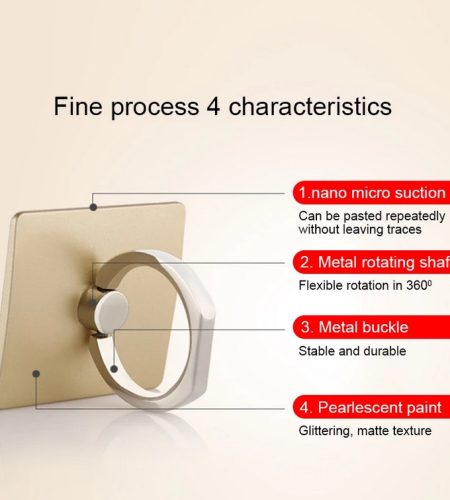 Fine process 4 characteristics

1.nano micro suction

Can be pasted repeatedly without leaving traces

2. Metal rotating shaf

Flexible rotation in $360^0$

3. Metal buckle

Stable and durable

4. Pearlescent paint

Glittering, matte texture